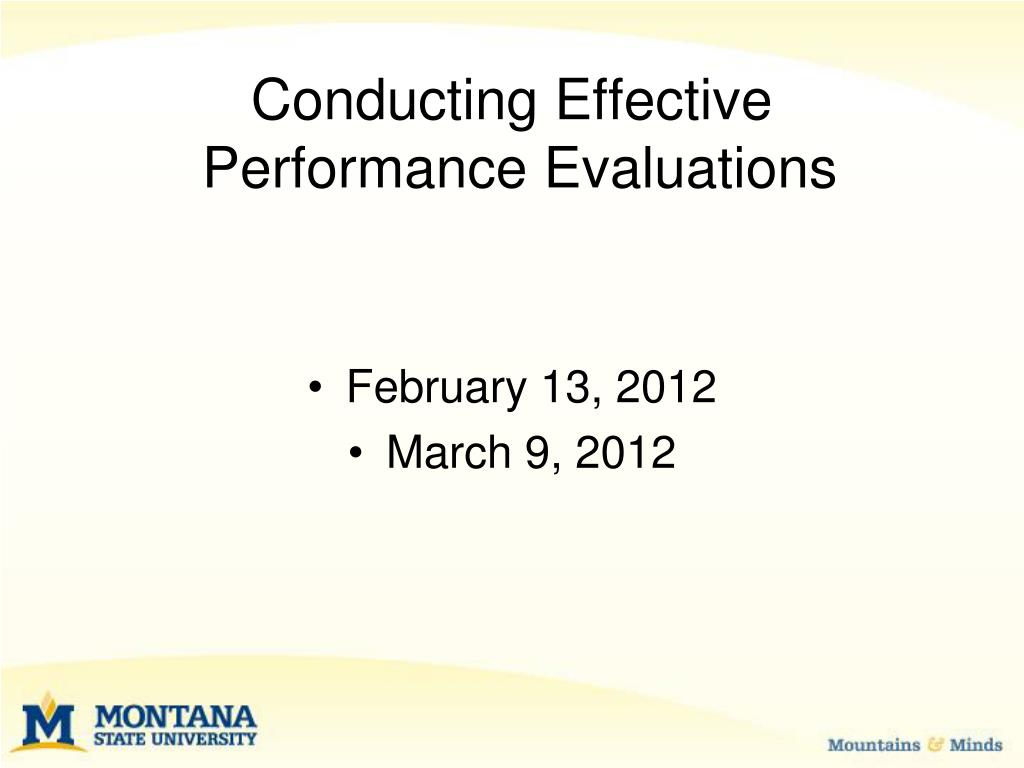 Conducting Effective Performance Evaluations

• February 13, 2012
• March 9, 2012

M MONTANA STATE UNIVERSITY

Mountains & Minds